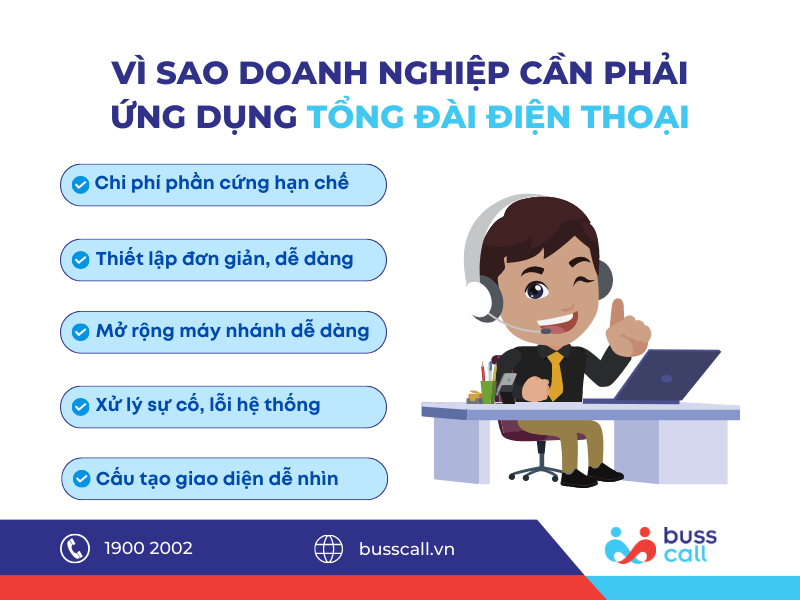 VÌ SAO DOANH NGHIỆP CẦN PHẢI ỨNG DỤNG TỔNG ĐÀI ĐIỆN THOẠI

Chi phí phần cứng hạn chế

Thiết lập đơn giản, dễ dàng

Mở rộng máy nhánh dễ dàng

Xử lý sự cố, lỗi hệ thống

Cấu tạo giao diện dễ nhìn

1900 2002

busscall.vn

buss call